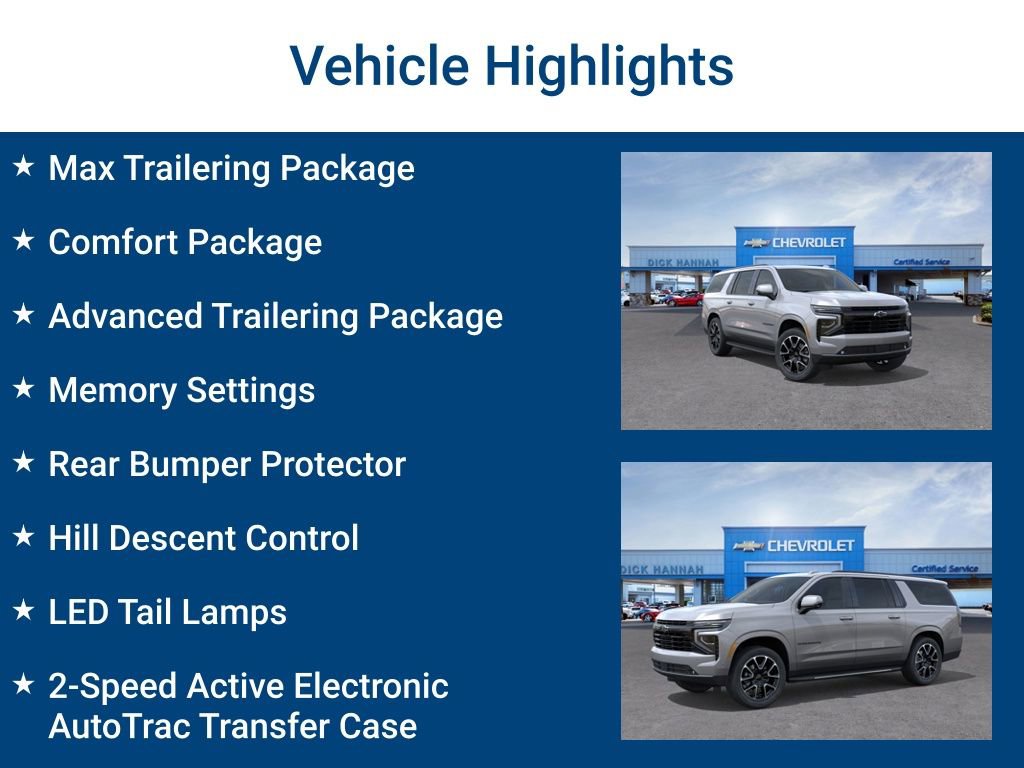 Vehicle Highlights

★ Max Trailering Package

★ Comfort Package

★ Advanced Trailering Package

★ Memory Settings

★ Rear Bumper Protector

★ Hill Descent Control

★ LED Tail Lamps

★ 2-Speed Active Electronic AutoTrac Transfer Case

DICK HANNAH CHEVROLET Certified Service

DICK HANNAH CHEVROLET Certified Service